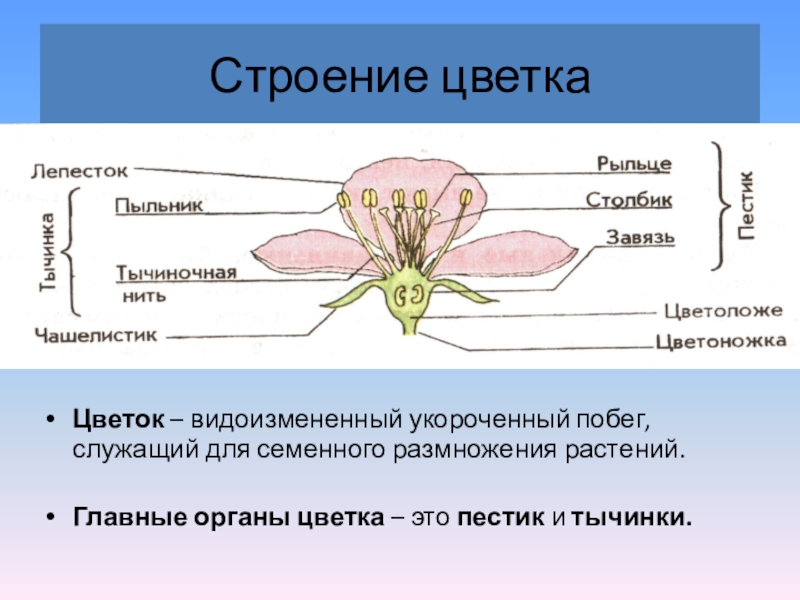 Строение цветка

Лепесток
Тычинка
Пыльник
Тычиночная нить
Чашелистик
Рыльце
Столбик
Завязь
Пестик
Цветоложе
Цветоножка

• Цветок – видоизмененный укороченный побег, служащий для семенного размножения растений.

• Главные органы цветка – это пестик и тычинки.